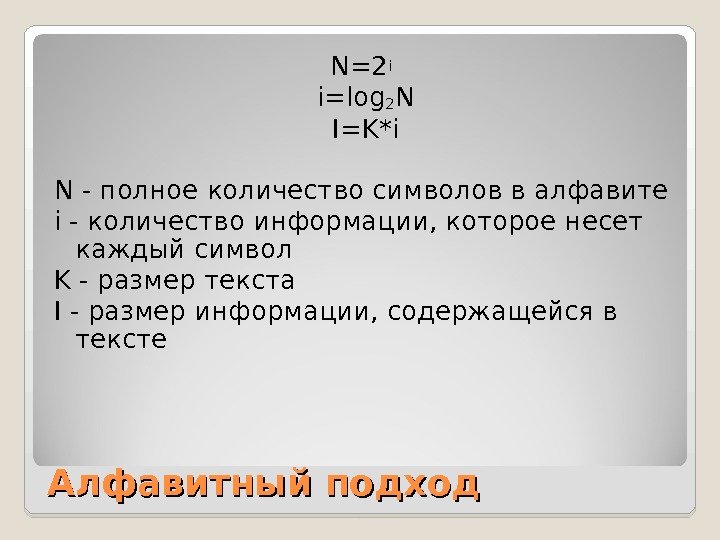 $N=2^i$
$i=\log_2 N$
$I=K*i$

N - полное количество символов в алфавите
i - количество информации, которое несет каждый символ
K - размер текста
I - размер информации, содержащейся в тексте

Алфавитный подход